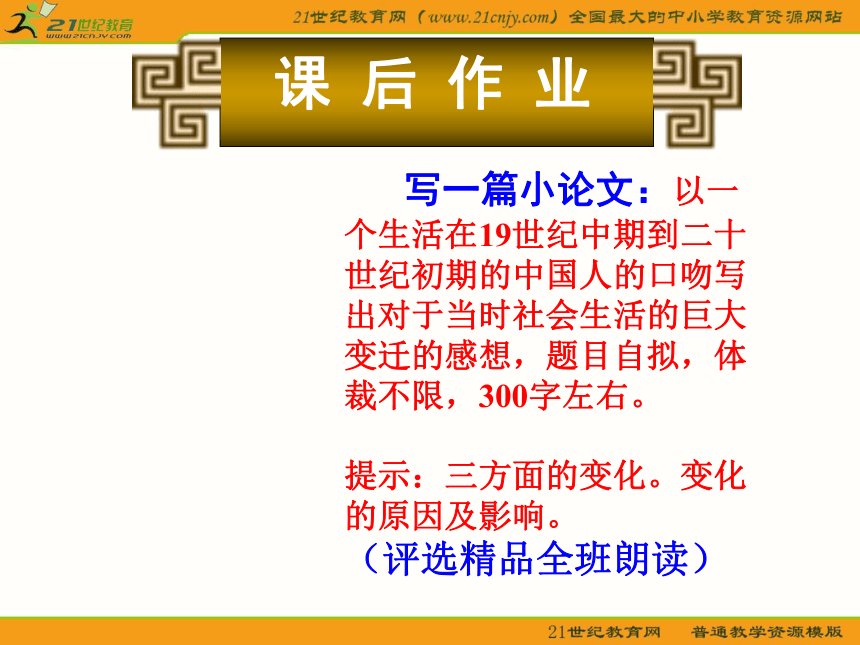 21世纪教育
www.21cnjy.com

21世纪教育网（www.21cnjy.com）全国最大的中小学教育资源网站

课 后 作 业

写一篇小论文：以一个生活在19世纪中期到二十世纪初期的中国人的口吻写出对于当时社会生活的巨大变迁的感想，题目自拟，体裁不限，300字左右。

提示：三方面的变化。变化的原因及影响。
（评选精品全班朗读）

21世纪教育网 普通教学资源模版